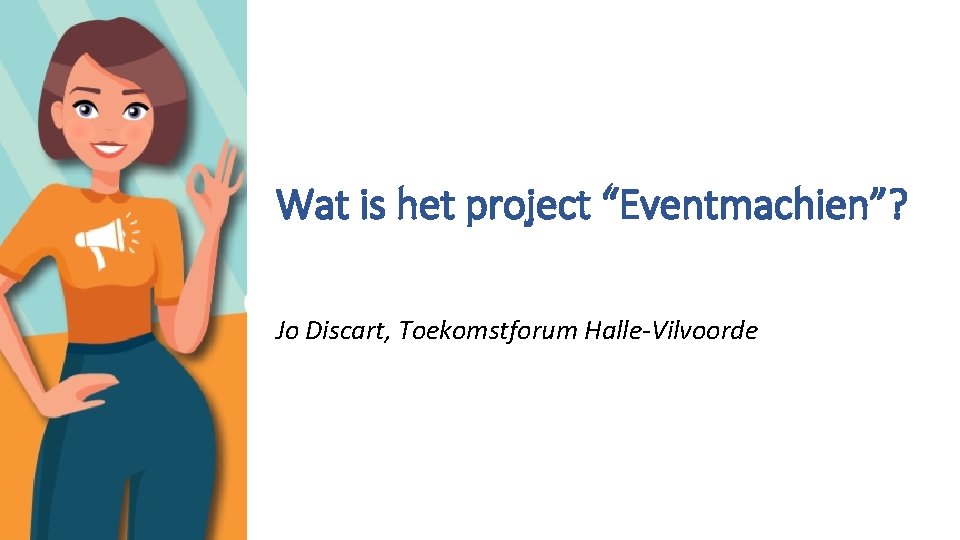 Wat is het project “Eventmachien”?

Jo Discart, Toekomstforum Halle-Vilvoorde